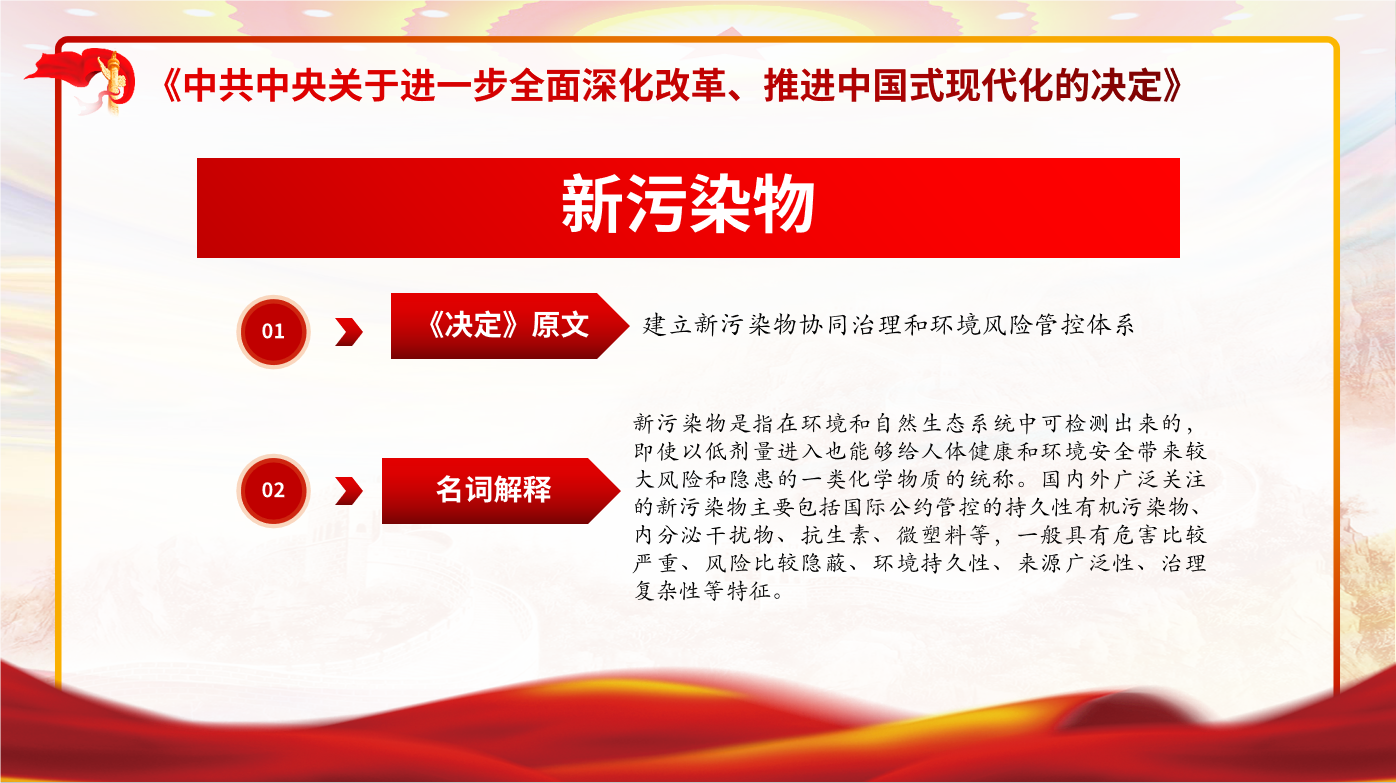 《中共中央关于进一步全面深化改革、推进中国式现代化的决定》

新污染物

01

《决定》原文

建立新污染物协同治理和环境风险管控体系

02

名词解释

新污染物是指在环境和自然生态系统中可检测出来的，即使以低剂量进入也能够给人体健康和环境安全带来较大风险和隐患的一类化学物质的统称。国内外广泛关注的新污染物主要包括国际公约管控的持久性有机污染物、内分泌干扰物、抗生素、微塑料等，一般具有危害比较严重、风险比较隐蔽、环境持久性、来源广泛性、治理复杂性等特征。